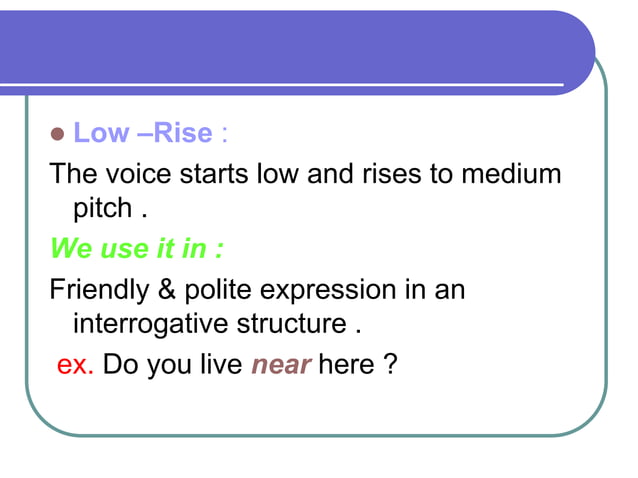 Low –Rise :

The voice starts low and rises to medium pitch .

We use it in :

Friendly & polite expression in an interrogative structure .

ex. Do you live near here ?